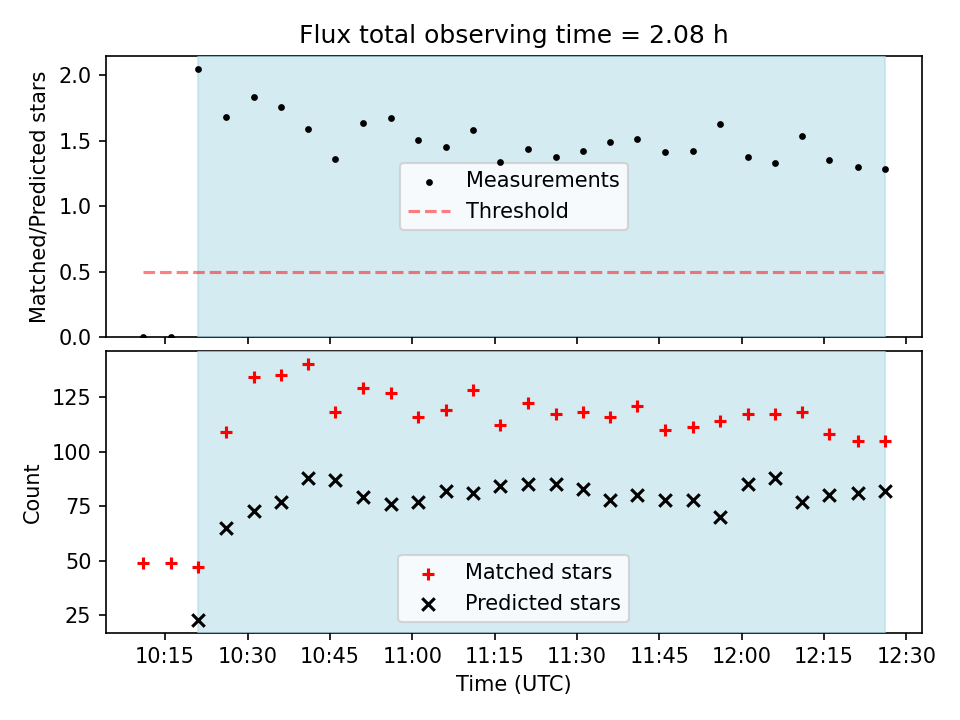 Flux total observing time = 2.08 h

Matched/Predicted stars

2.0
1.5
1.0
0.5
0.0

Measurements
Threshold

Count

125
100
75
50
25

Matched stars
Predicted stars

10:15
10:30
10:45
11:00
11:15
11:30
11:45
12:00
12:15
12:30

Time (UTC)